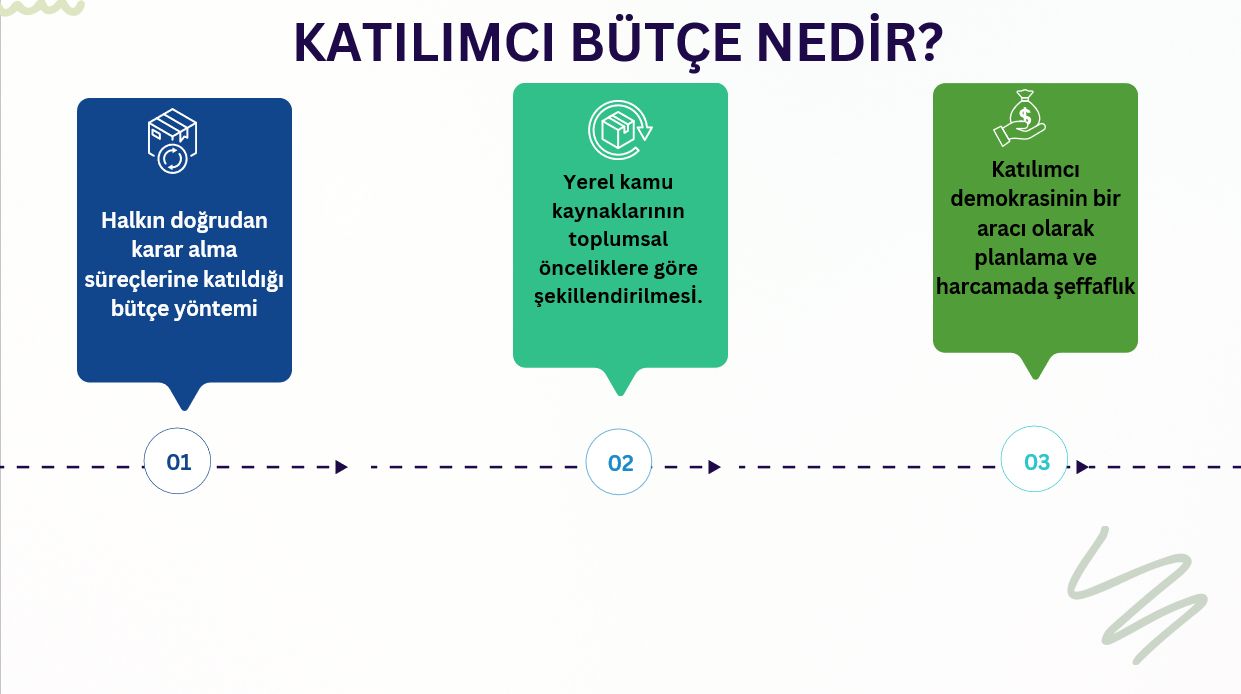 KATILIMCI BÜTÇE NEDİR?

Halkın doğrudan karar alma süreçlerine katıldığı bütçe yöntemi

01

Yerel kamu kaynaklarının toplumsal önceliklere göre şekillendirilmesi.

02

Katılımcı demokrasinin bir aracı olarak planlama ve harcamada şeffaflık

03